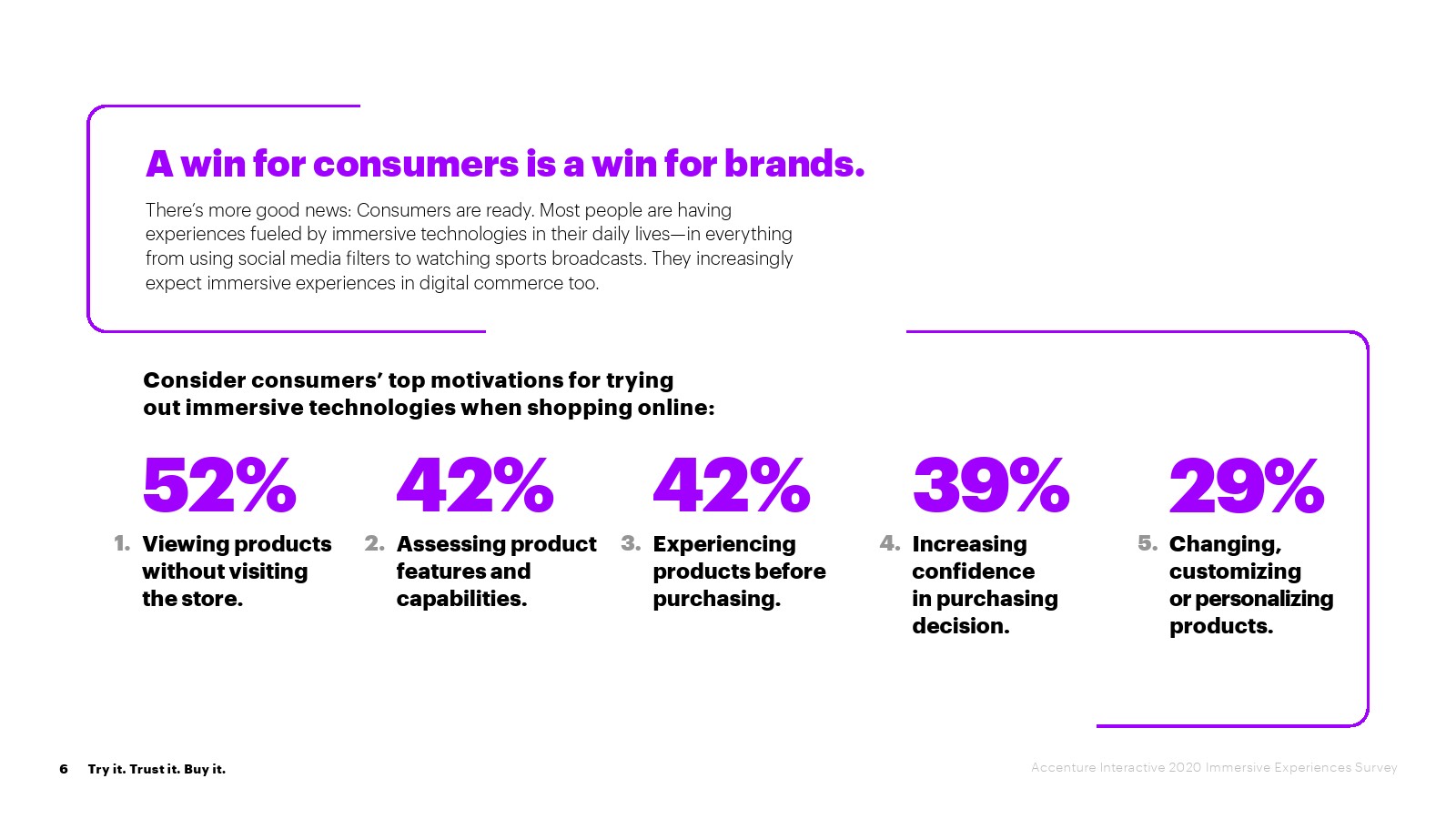 A win for consumers is a win for brands.

There's more good news: Consumers are ready. Most people are having experiences fueled by immersive technologies in their daily lives—in everything from using social media filters to watching sports broadcasts. They increasingly expect immersive experiences in digital commerce too.

Consider consumers' top motivations for trying out immersive technologies when shopping online:

52%
1. Viewing products without visiting the store.

42%
2. Assessing product features and capabilities.

42%
3. Experiencing products before purchasing.

39%
4. Increasing confidence in purchasing decision.

29%
5. Changing, customizing or personalizing products.

6 Try it. Trust it. Buy it.

Accenture Interactive 2020 Immersive Experiences Survey